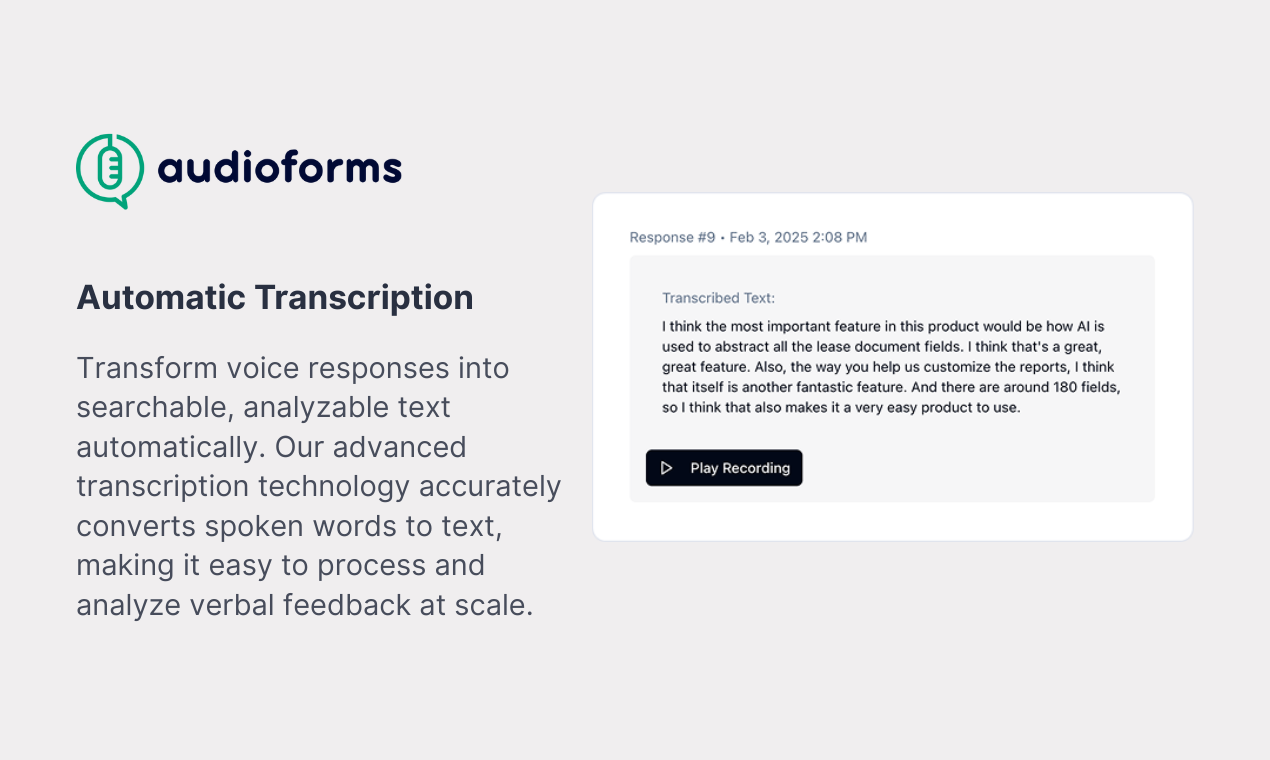 audioforms

Automatic Transcription

Transform voice responses into searchable, analyzable text automatically. Our advanced transcription technology accurately converts spoken words to text, making it easy to process and analyze verbal feedback at scale.

Response #9 • Feb 3, 2025 2:08 PM

Transcribed Text:

I think the most important feature in this product would be how AI is used to abstract all the lease document fields. I think that's a great, great feature. Also, the way you help us customize the reports, I think that itself is another fantastic feature. And there are around 180 fields, so I think that also makes it a very easy product to use.

Play Recording